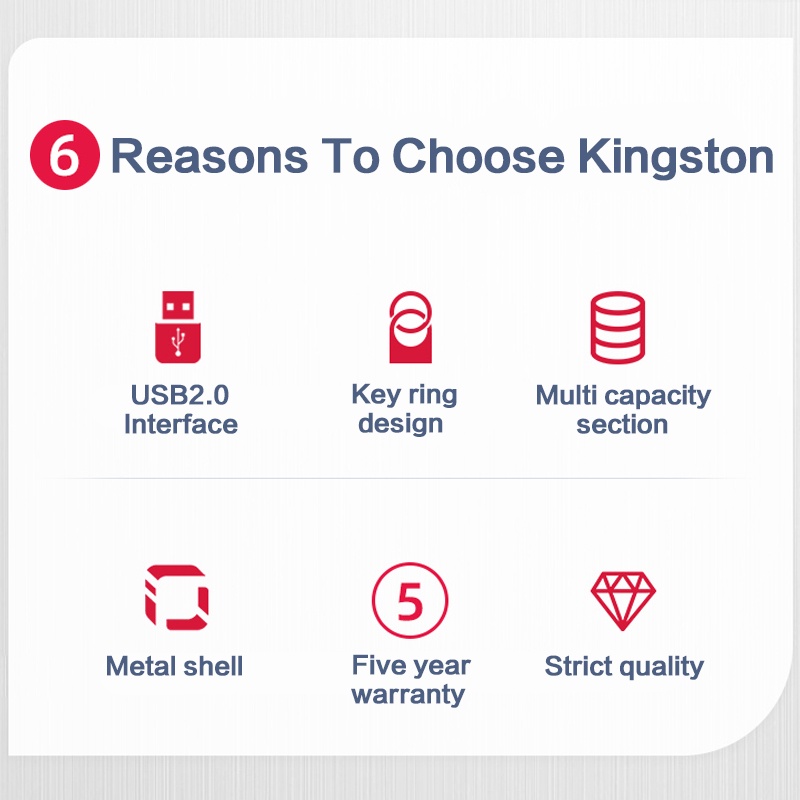 6 Reasons To Choose Kingston

USB2.0 Interface

Key ring design

Multi capacity section

Metal shell

5

Five year warranty

Strict quality